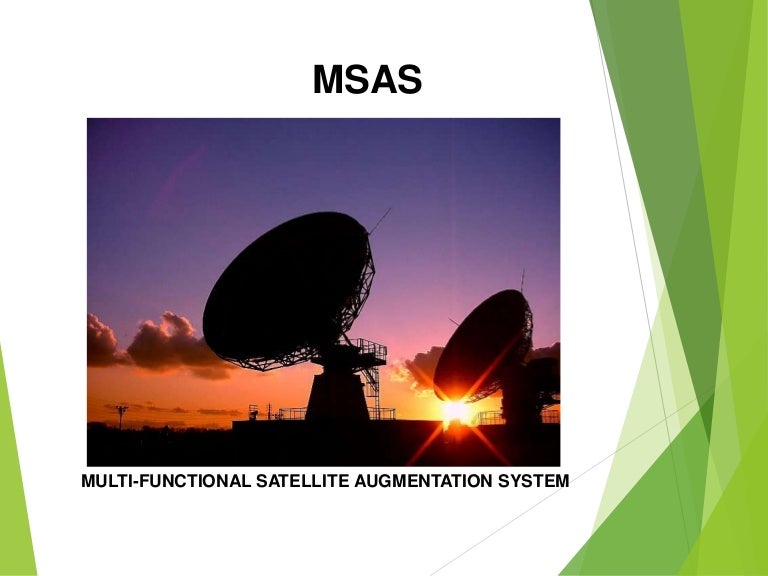 MSAS

MULTI-FUNCTIONAL SATELLITE AUGMENTATION SYSTEM